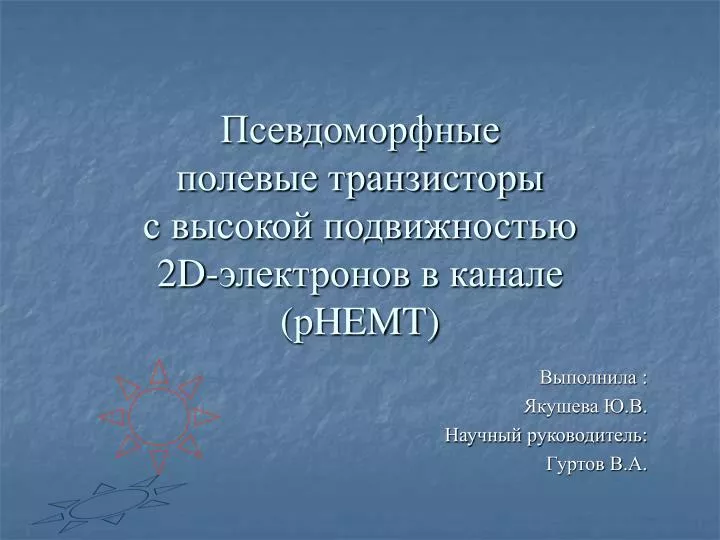 Псевдоморфные полевые транзисторы с высокой подвижностью 2D-электронов в канале (pHEMT)

Выполнила :
Якушева Ю.В.
Научный руководитель:
Гуртов В.А.